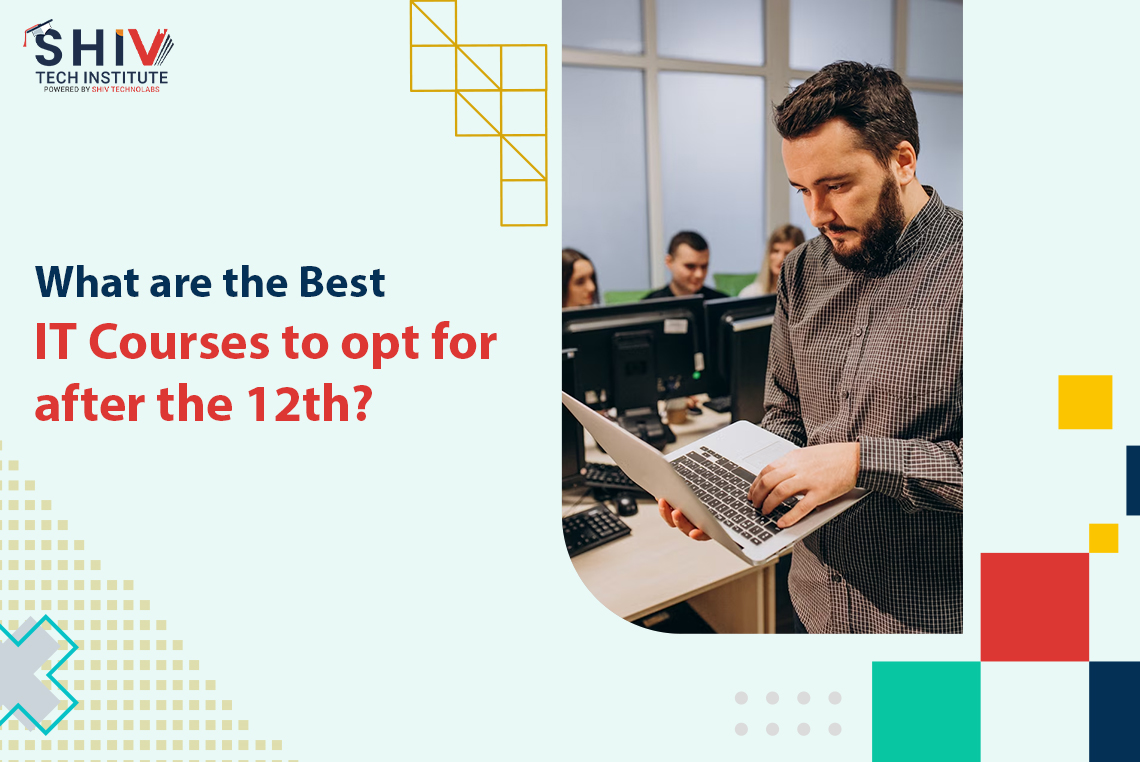 SHIV
TECH INSTITUTE
POWERED BY SHIV TECHNOLABS

What are the Best
IT Courses to opt for after the 12th?